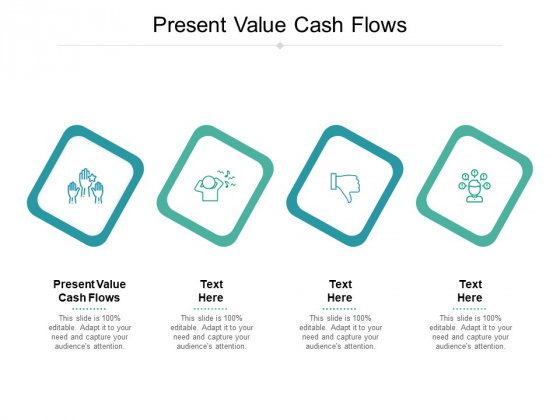 Present Value Cash Flows

Present Value Cash Flows

This slide is 100% editable. Adapt it to your need and capture your audience's attention.

Text Here

This slide is 100% editable. Adapt it to your need and capture your audience's attention.

Text Here

This slide is 100% editable. Adapt it to your need and capture your audience's attention.

Text Here

This slide is 100% editable. Adapt it to your need and capture your audience's attention.